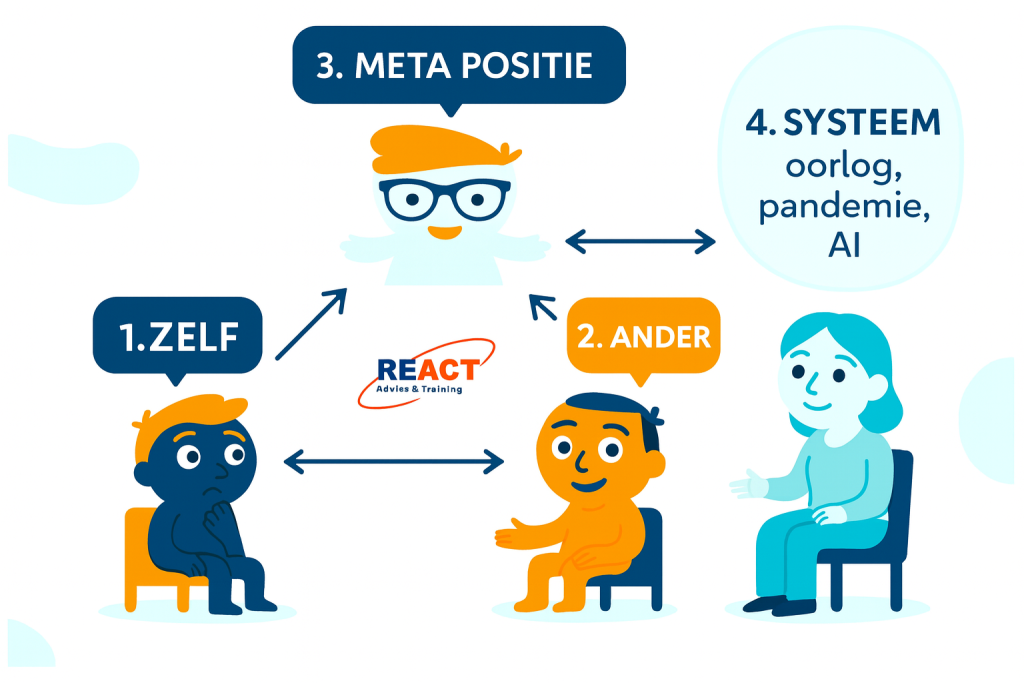 3. META POSITIE

4. SYSTEEM
oorlog,
pandemie,
AI

1.ZELF

REACT
Advies & Training

2. ANDER